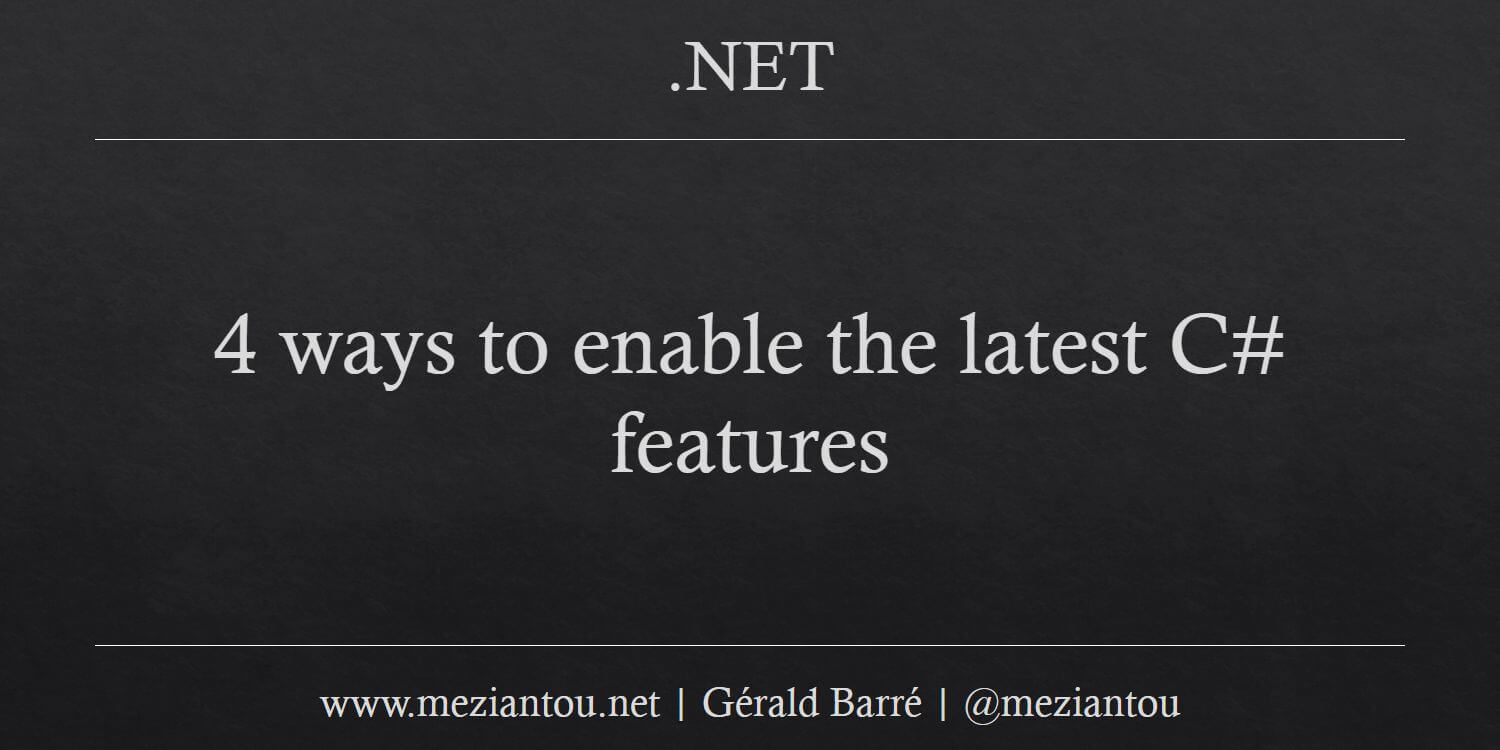 .NET

4 ways to enable the latest C# features

www.meziantou.net | Gérald Barré | @meziantou